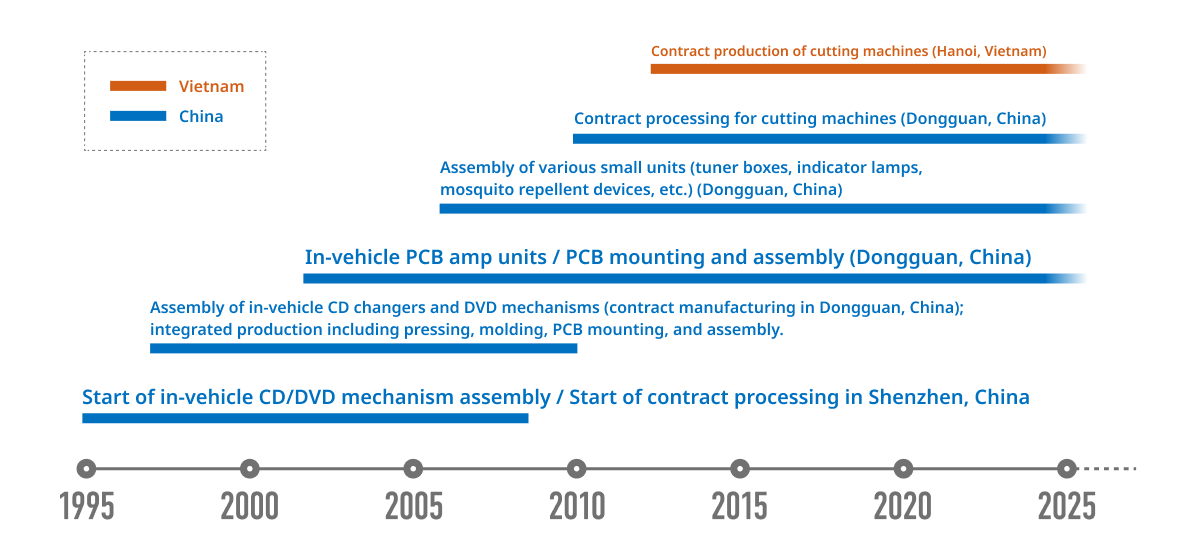 Vietnam
China

Contract production of cutting machines (Hanoi, Vietnam)

Contract processing for cutting machines (Dongguan, China)

Assembly of various small units (tuner boxes, indicator lamps, mosquito repellent devices, etc.) (Dongguan, China)

In-vehicle PCB amp units / PCB mounting and assembly (Dongguan, China)

Assembly of in-vehicle CD changers and DVD mechanisms (contract manufacturing in Dongguan, China); integrated production including pressing, molding, PCB mounting, and assembly.

Start of in-vehicle CD/DVD mechanism assembly / Start of contract processing in Shenzhen, China

1995
2000
2005
2010
2015
2020
2025